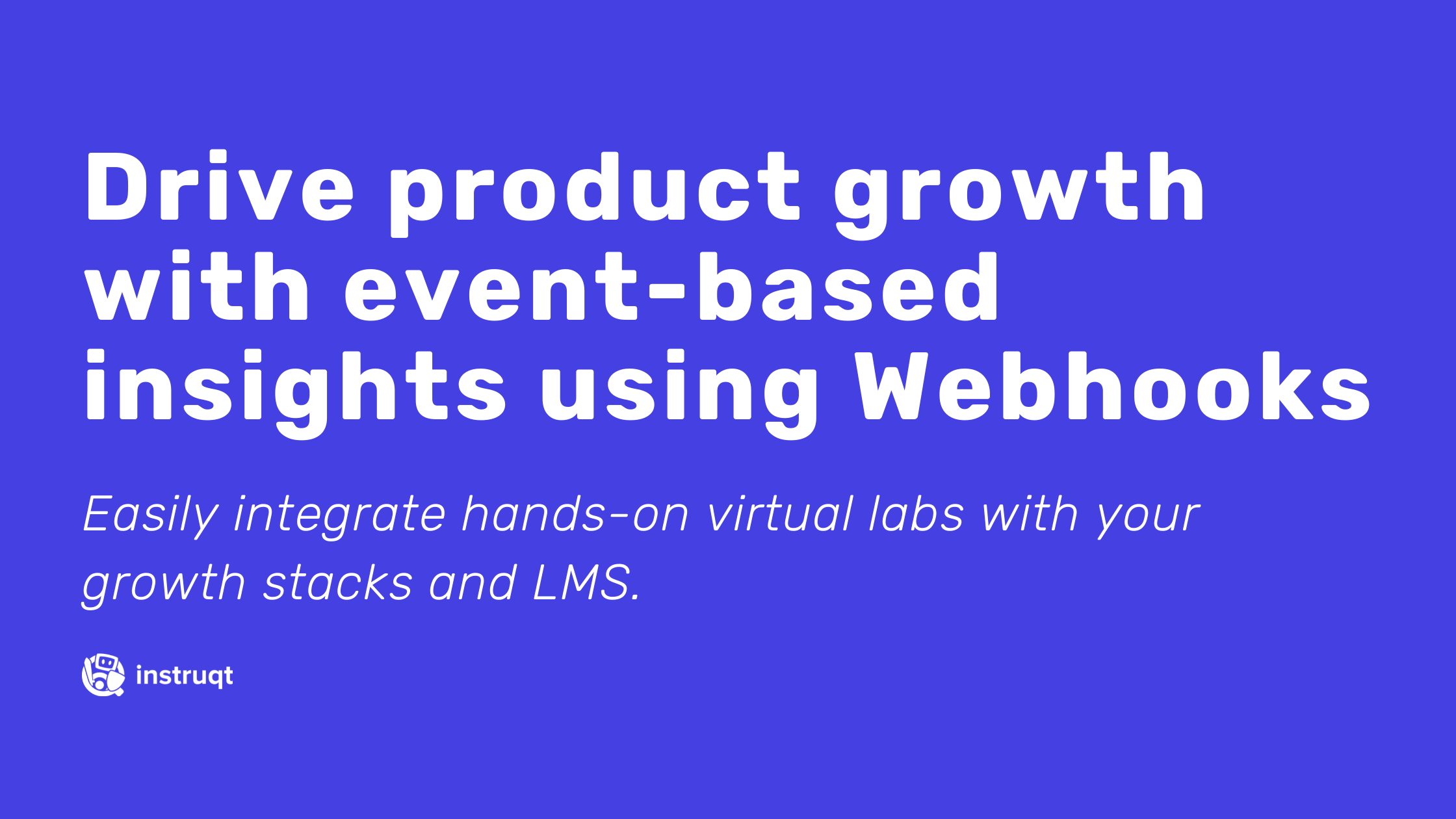 Drive product growth with event-based insights using Webhooks

Easily integrate hands-on virtual labs with your growth stacks and LMS.

instruqt